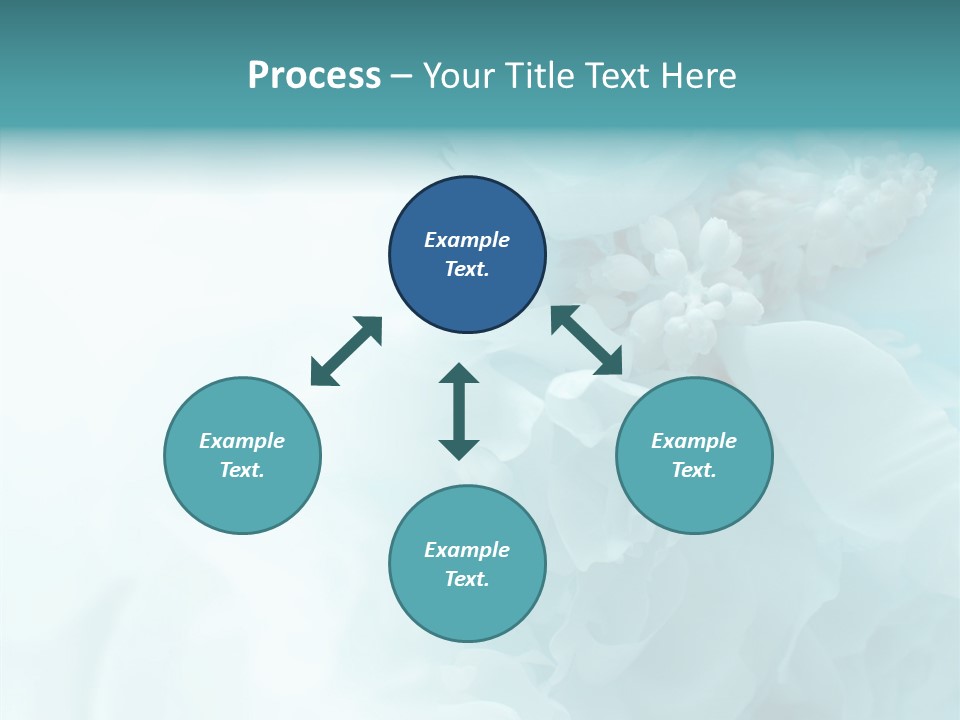 Process – Your Title Text Here

Example Text.

Example Text.

Example Text.

Example Text.